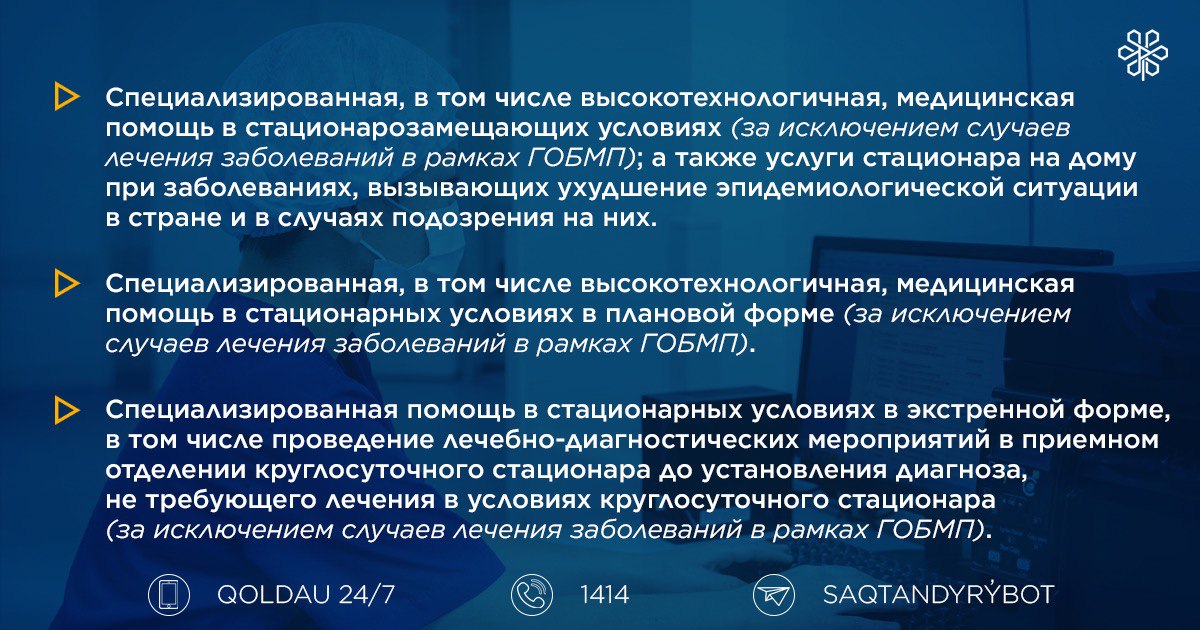 Специализированная, в том числе высокотехнологичная, медицинская помощь в стационарозамещающих условиях (за исключением случаев лечения заболеваний в рамках ГОБМП); а также услуги стационара на дому при заболеваниях, вызывающих ухудшение эпидемиологической ситуации в стране и в случаях подозрения на них.

Специализированная, в том числе высокотехнологичная, медицинская помощь в стационарных условиях в плановой форме (за исключением случаев лечения заболеваний в рамках ГОБМП).

Специализированная помощь в стационарных условиях в экстренной форме, в том числе проведение лечебно-диагностических мероприятий в приемном отделении круглосуточного стационара до установления диагноза, не требующего лечения в условиях круглосуточного стационара (за исключением случаев лечения заболеваний в рамках ГОБМП).

QOLDAU 24/7

1414

SAQTANDYRÝBOT